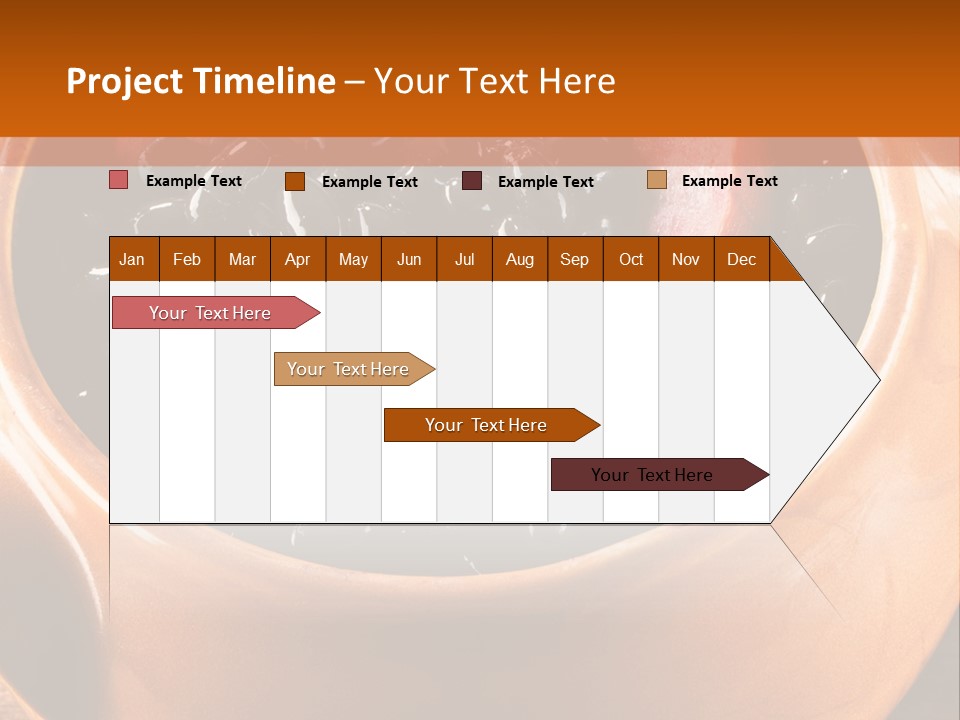 Project Timeline – Your Text Here

Example Text Example Text Example Text Example Text

| Jan | Feb | Mar | Apr | May | Jun | Jul | Aug | Sep | Oct | Nov | Dec |
|---|---|---|---|---|---|---|---|---|---|---|---|

Your Text Here

Your Text Here

Your Text Here

Your Text Here